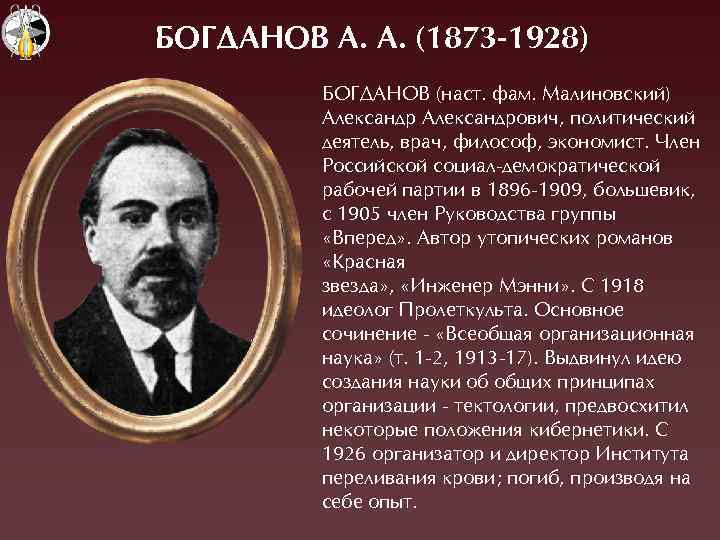 БОГДАНОВ А. А. (1873-1928)

БОГДАНОВ (наст. фам. Малиновский) Александр Александрович, политический деятель, врач, философ, экономист. Член Российской социал-демократической рабочей партии в 1896-1909, большевик, с 1905 член Руководства группы «Вперед». Автор утопических романов «Красная звезда», «Инженер Мэнни». С 1918 идеолог Пролеткульта. Основное сочинение - «Всеобщая организационная наука» (т. 1-2, 1913-17). Выдвинул идею создания науки об общих принципах организации - тектологии, предвосхитил некоторые положения кибернетики. С 1926 организатор и директор Института переливания крови; погиб, производя на себе опыт.